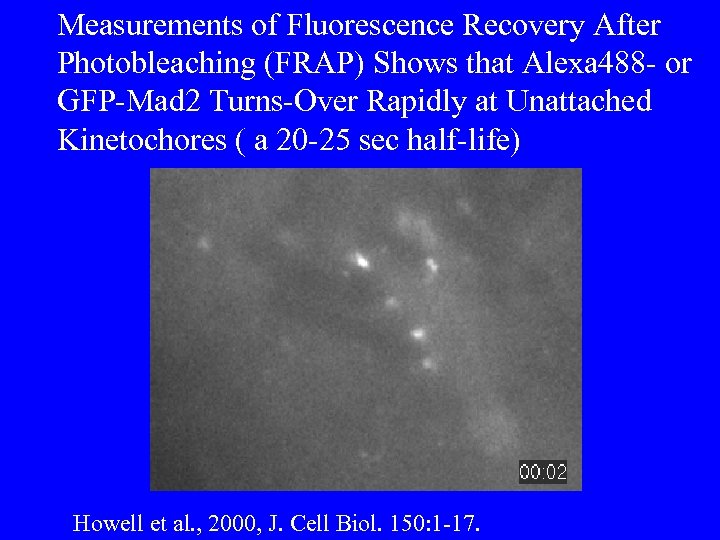 Measurements of Fluorescence Recovery After Photobleaching (FRAP) Shows that Alexa488- or GFP-Mad2 Turns-Over Rapidly at Unattached Kinetochores ( a 20-25 sec half-life)

00:02

Howell et al., 2000, J. Cell Biol. 150:1-17.